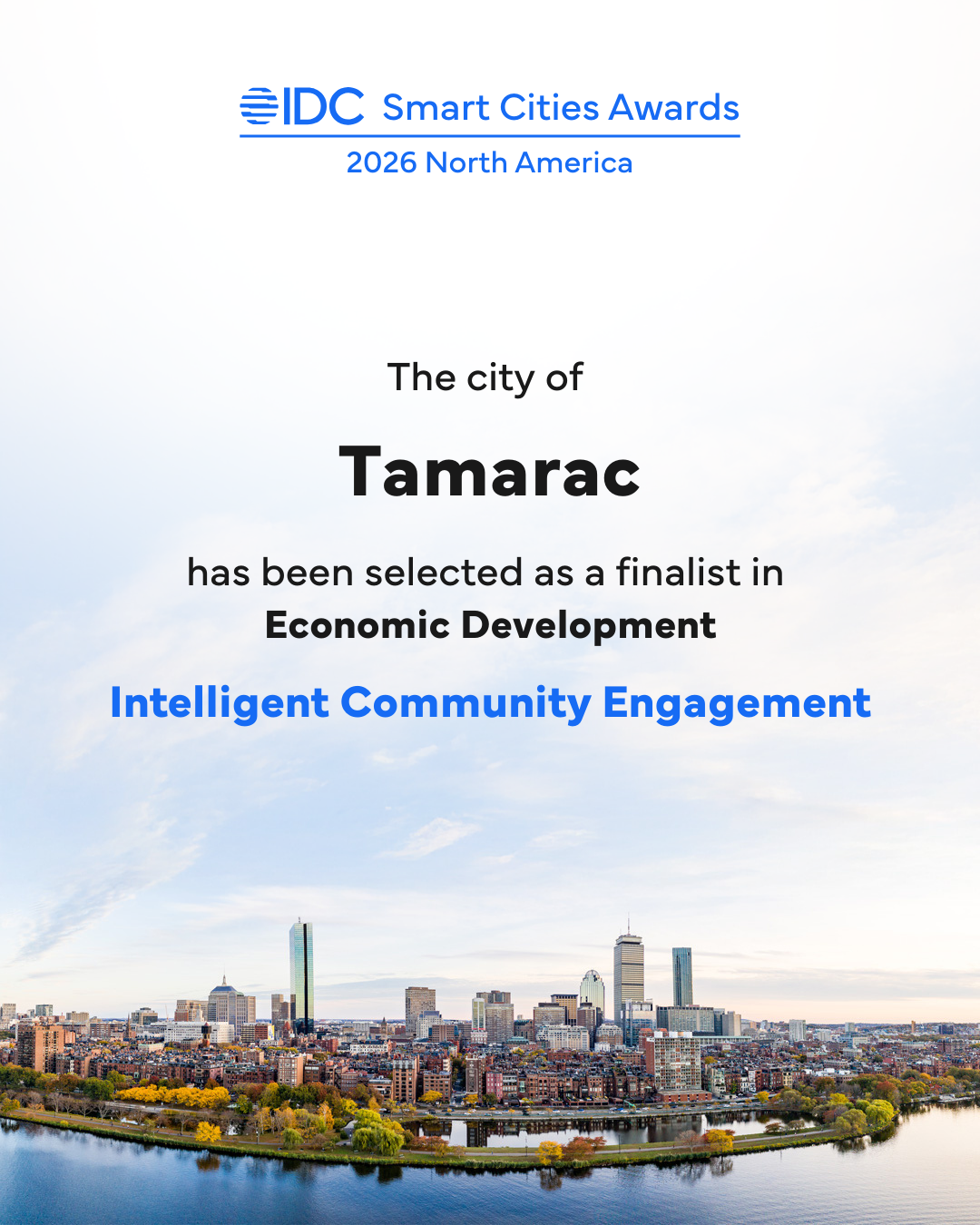 IDC Smart Cities Awards
2026 North America

The city of

Tamarac

has been selected as a finalist in
Economic Development

Intelligent Community Engagement